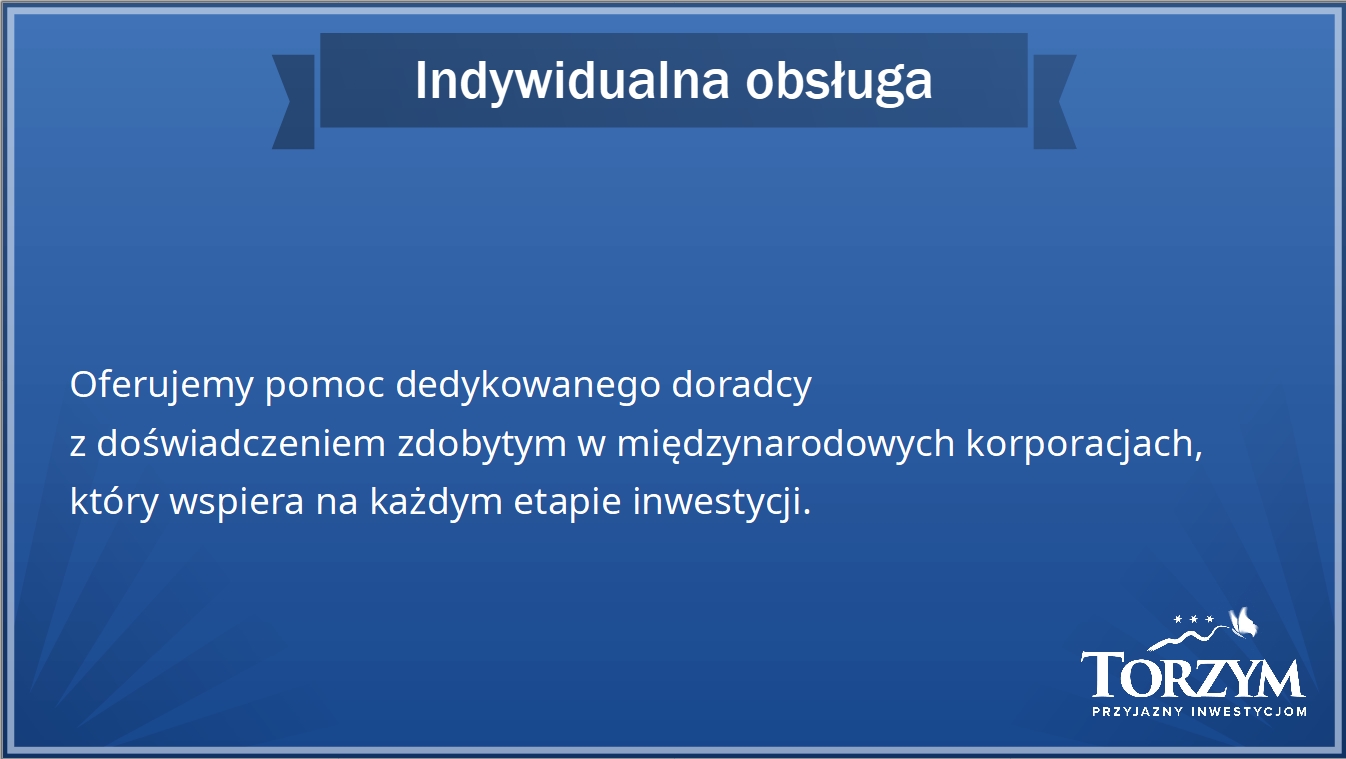 Indywidualna obsługa

Oferujemy pomoc dedykowanego doradcy
z doświadczeniem zdobytym w międzynarodowych korporacjach, który wspiera na każdym etapie inwestycji.

TORZYM
PRZYJAZNY INWESTYCJOM